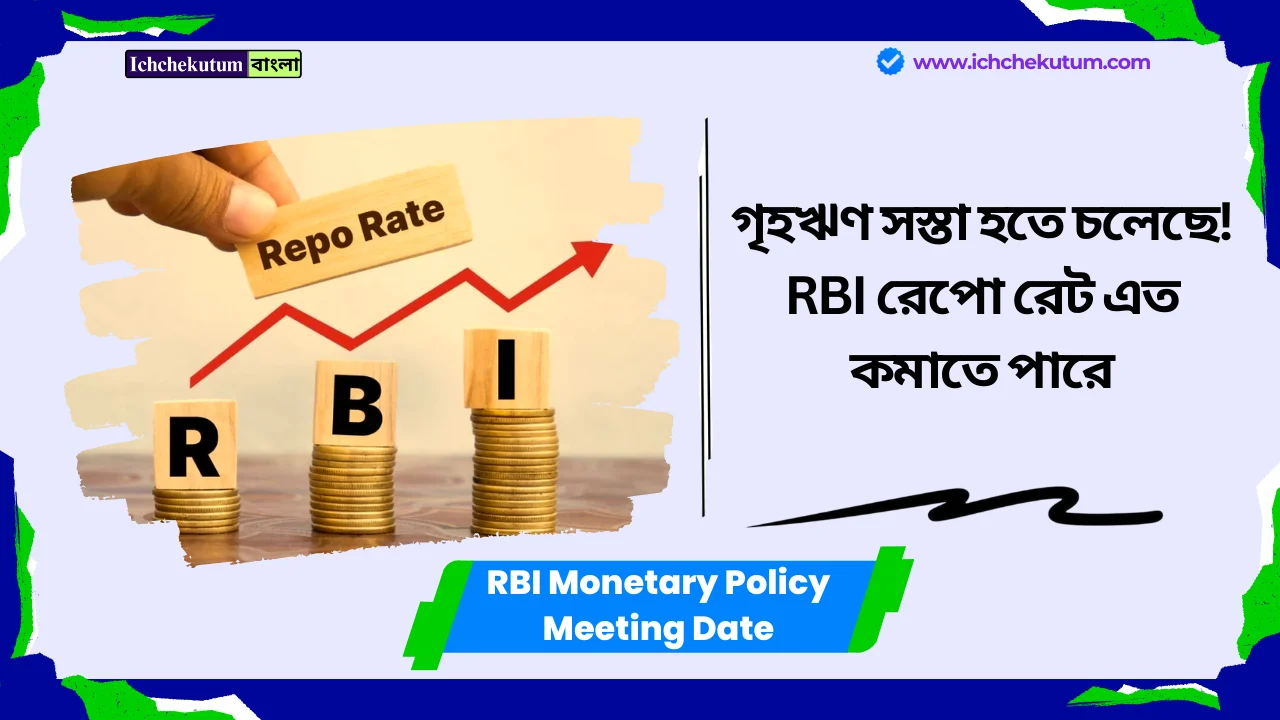 Ichchekutum বাংলা

www.ichchekutum.com

Repo Rate

R B I

গৃহঋণ সস্তা হতে চলেছে! RBI রেপো রেট এত কমাতে পারে

RBI Monetary Policy Meeting Date